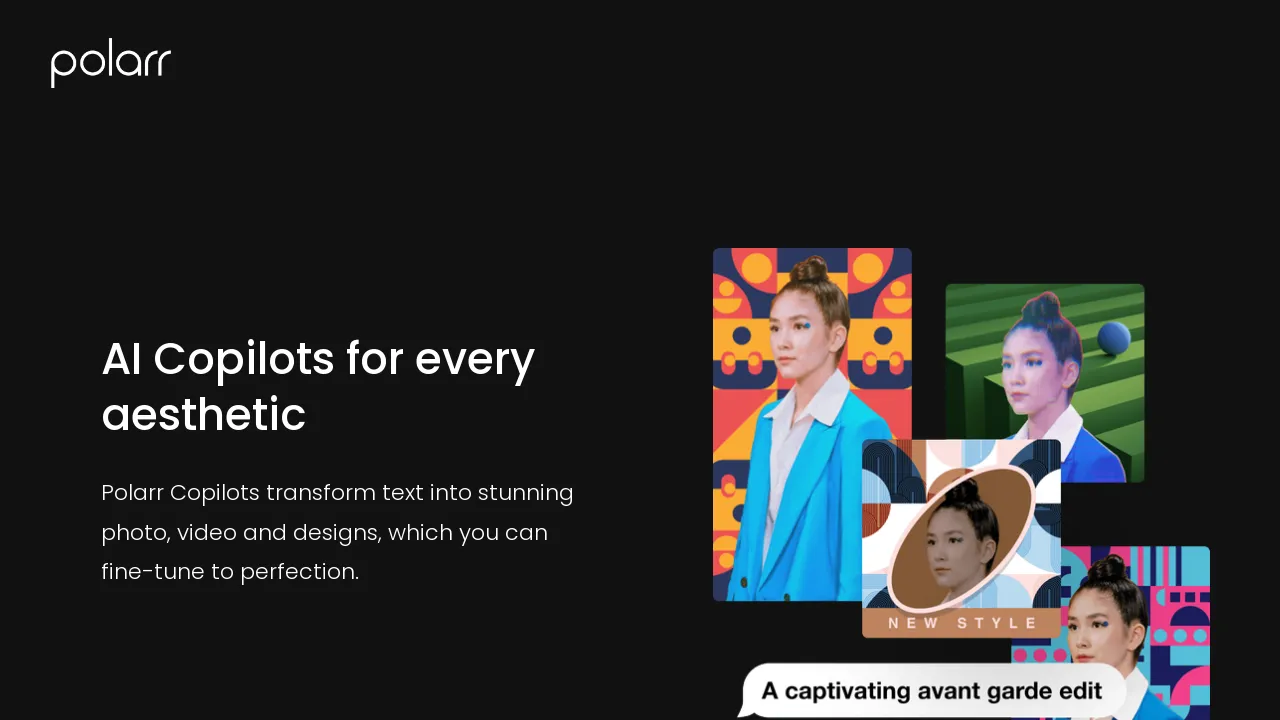 polarr

AI Copilots for every aesthetic

Polarr Copilots transform text into stunning photo, video and designs, which you can fine-tune to perfection.

NEW STYLE

A captivating avant garde edit